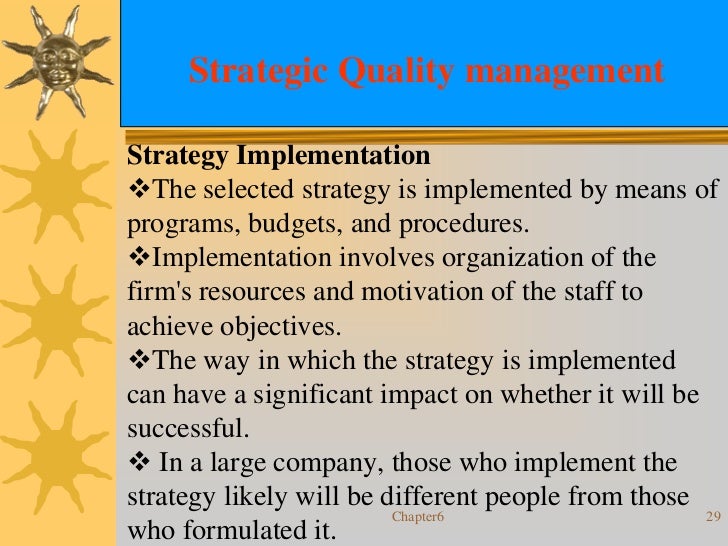 Strategic Quality management

Strategy Implementation

❖The selected strategy is implemented by means of programs, budgets, and procedures.

❖Implementation involves organization of the firm's resources and motivation of the staff to achieve objectives.

❖The way in which the strategy is implemented can have a significant impact on whether it will be successful.

❖ In a large company, those who implement the strategy likely will be different people from those who formulated it.

Chapter6

29